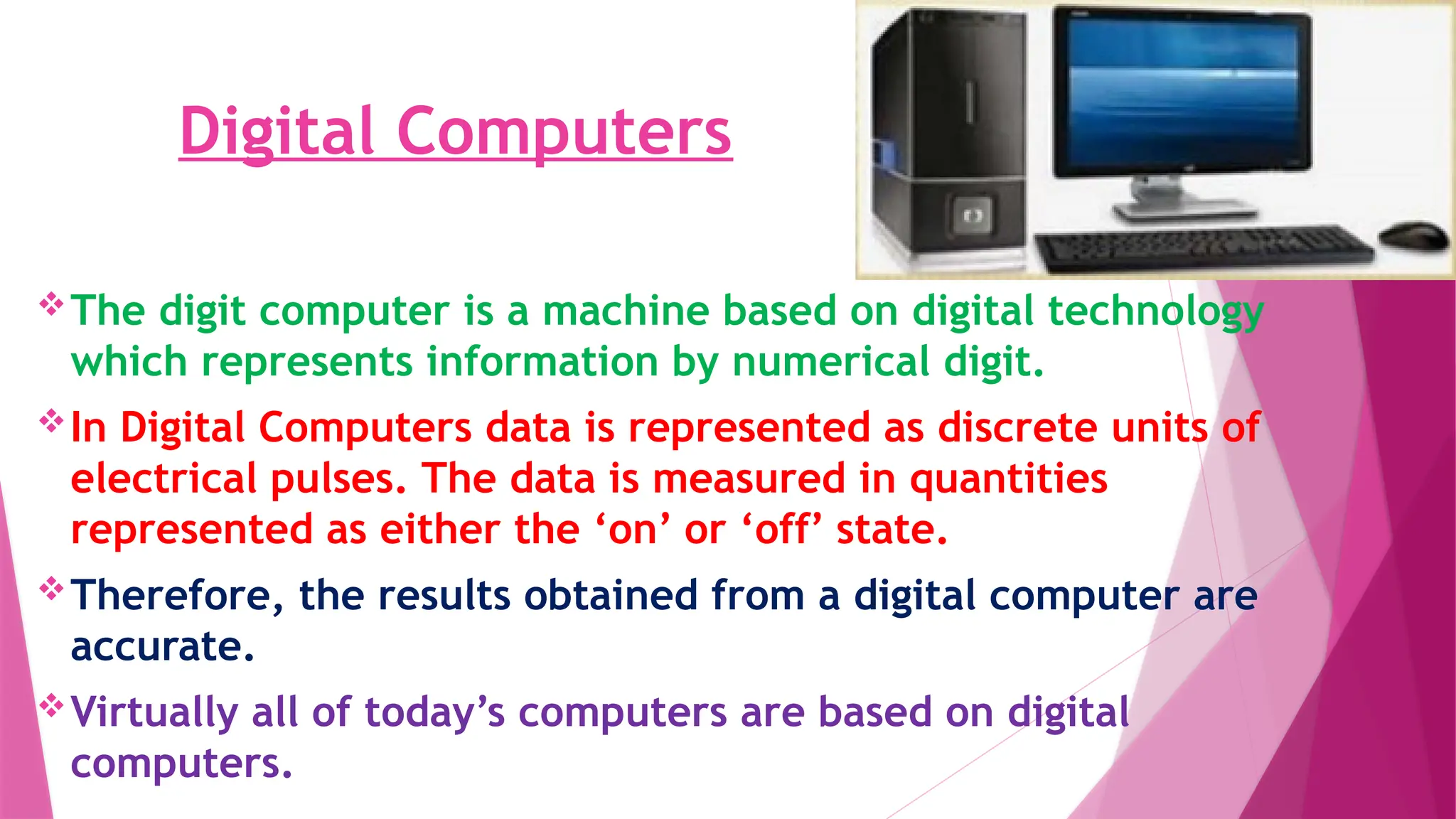 Digital Computers

❖ The digit computer is a machine based on digital technology which represents information by numerical digit.

❖ In Digital Computers data is represented as discrete units of electrical pulses. The data is measured in quantities represented as either the ‘on’ or ‘off’ state.

❖ Therefore, the results obtained from a digital computer are accurate.

❖ Virtually all of today’s computers are based on digital computers.